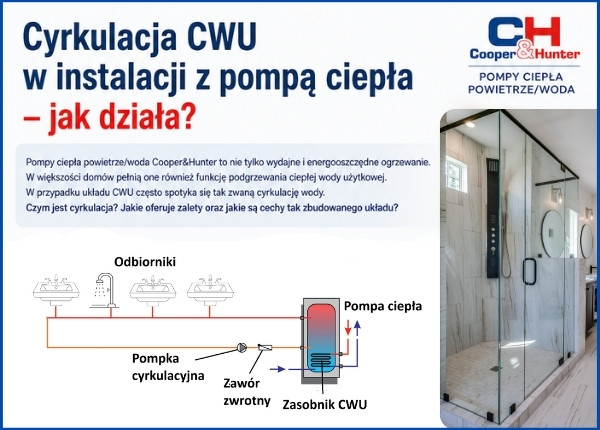 Cyrkulacja CWU w instalacji z pompą ciepła – jak działa?

C&H
Cooper&Hunter
POMPY CIEPŁA POWIETRZE/WODA

Pompy ciepła powietrze/woda Cooper&Hunter to nie tylko wydajne i energooszczędne ogrzewanie. W większości domów pełnią one również funkcję podgrzewania ciepłej wody użytkowej. W przypadku układu CWU często spotyka się tak zwaną cyrkulację wody. Czym jest cyrkulacja? Jakie oferuje zalety oraz jakie są cechy tak zbudowanego układu?

Odbiorniki

Pompa ciepła

Pompka cyrkulacyjna

Zawór zwrotny

Zasobnik CWU